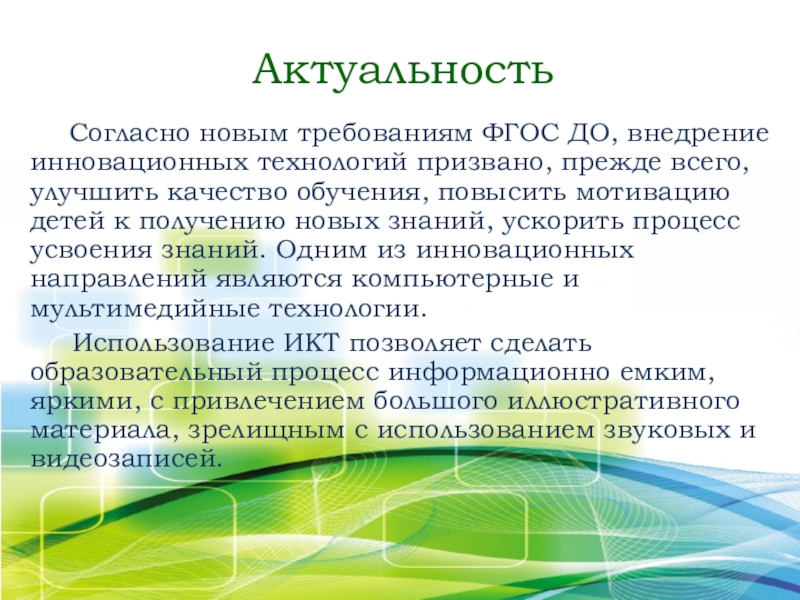 Актуальность

Согласно новым требованиям ФГОС ДО, внедрение инновационных технологий призвано, прежде всего, улучшить качество обучения, повысить мотивацию детей к получению новых знаний, ускорить процесс усвоения знаний. Одним из инновационных направлений являются компьютерные и мультимедийные технологии.

Использование ИКТ позволяет сделать образовательный процесс информационно емким, яркими, с привлечением большого иллюстративного материала, зрелищным с использованием звуковых и видеозаписей.